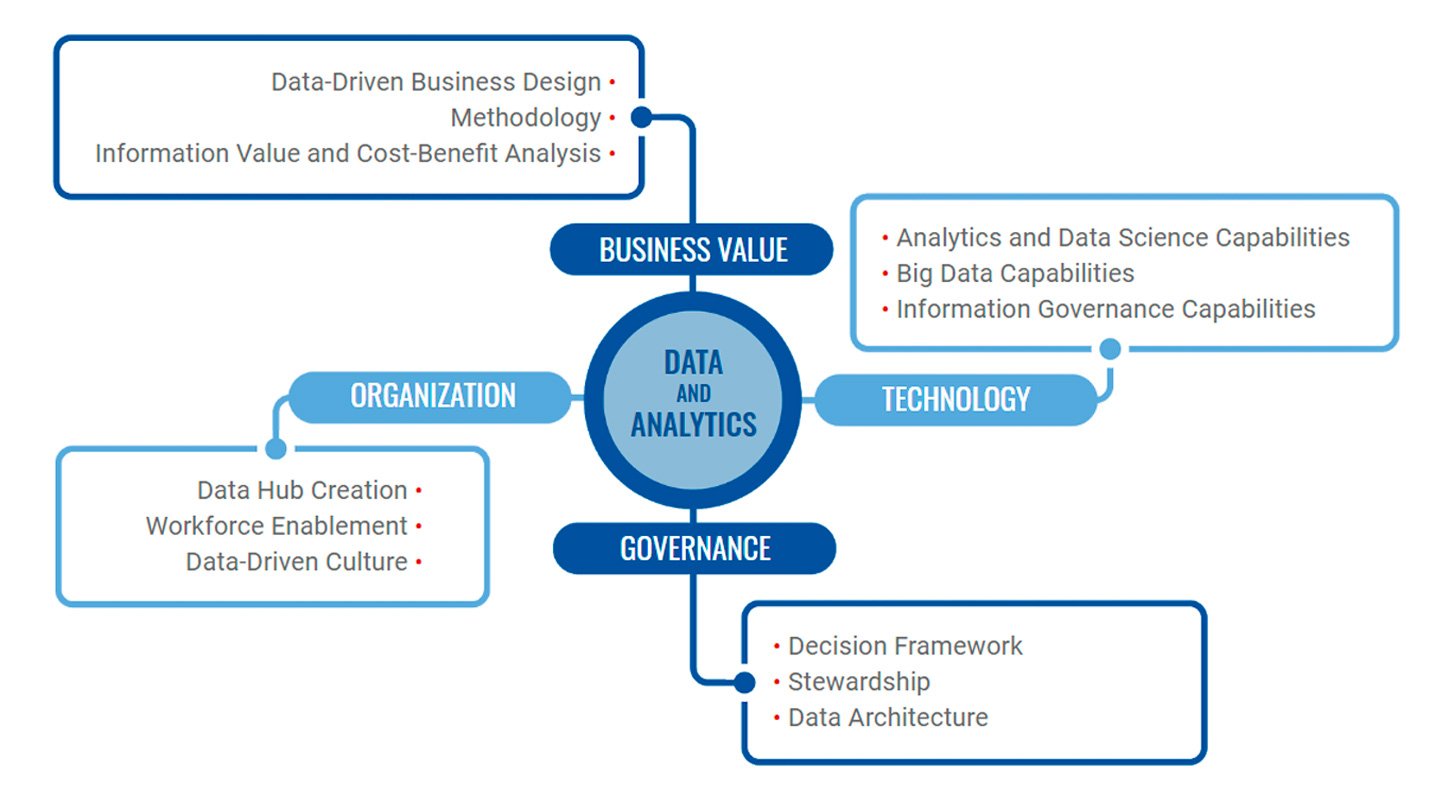 Data-Driven Business Design •
Methodology •
Information Value and Cost-Benefit Analysis •

BUSINESS VALUE

• Analytics and Data Science Capabilities
• Big Data Capabilities
• Information Governance Capabilities

ORGANIZATION

DATA AND ANALYTICS

TECHNOLOGY

Data Hub Creation •
Workforce Enablement •
Data-Driven Culture •

GOVERNANCE

• Decision Framework
• Stewardship
• Data Architecture